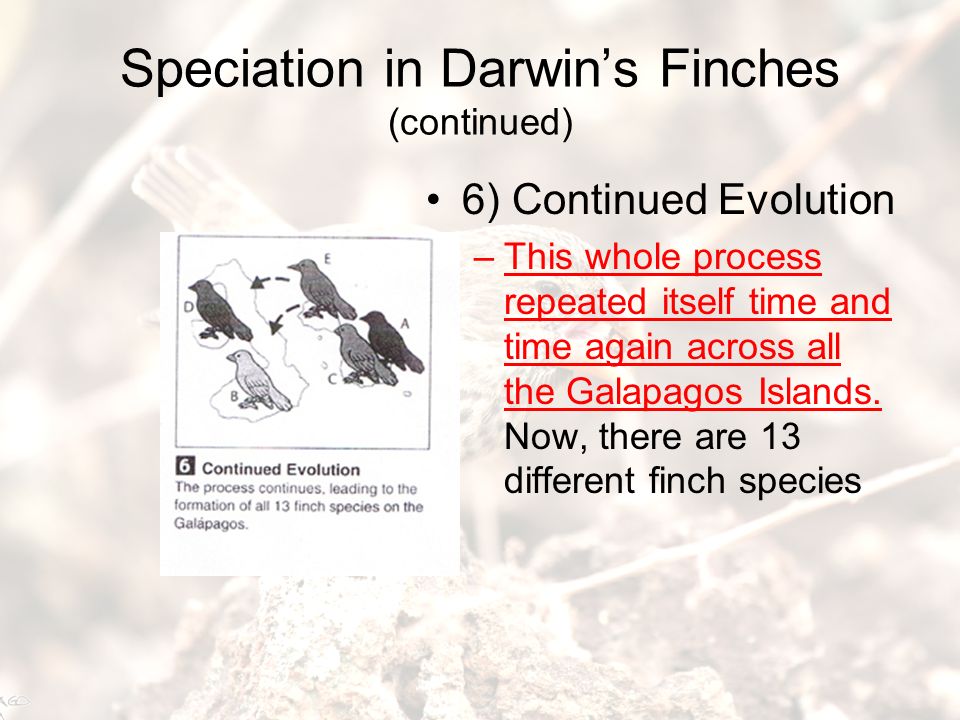 Speciation in Darwin's Finches
(continued)

• 6) Continued Evolution

– This whole process repeated itself time and time again across all the Galapagos Islands. Now, there are 13 different finch species

E
D
A
C
B

6 Continued Evolution
The process continues, leading to the formation of all 13 finch species on the Galápagos.